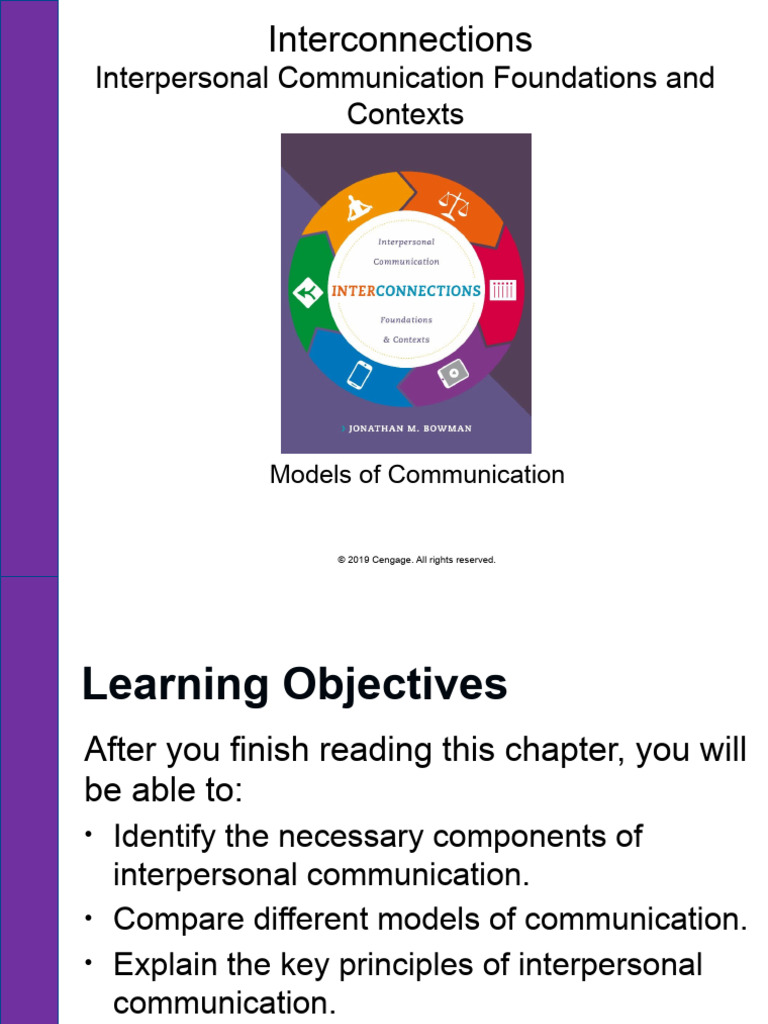 Interconnections
Interpersonal Communication Foundations and Contexts

Interpersonal Communication
INTERCONNECTIONS
Foundations & Contexts

JONATHAN M. BOWMAN

Models of Communication

© 2019 Cengage. All rights reserved.

Learning Objectives

After you finish reading this chapter, you will be able to:

• Identify the necessary components of interpersonal communication.
• Compare different models of communication.
• Explain the key principles of interpersonal communication.